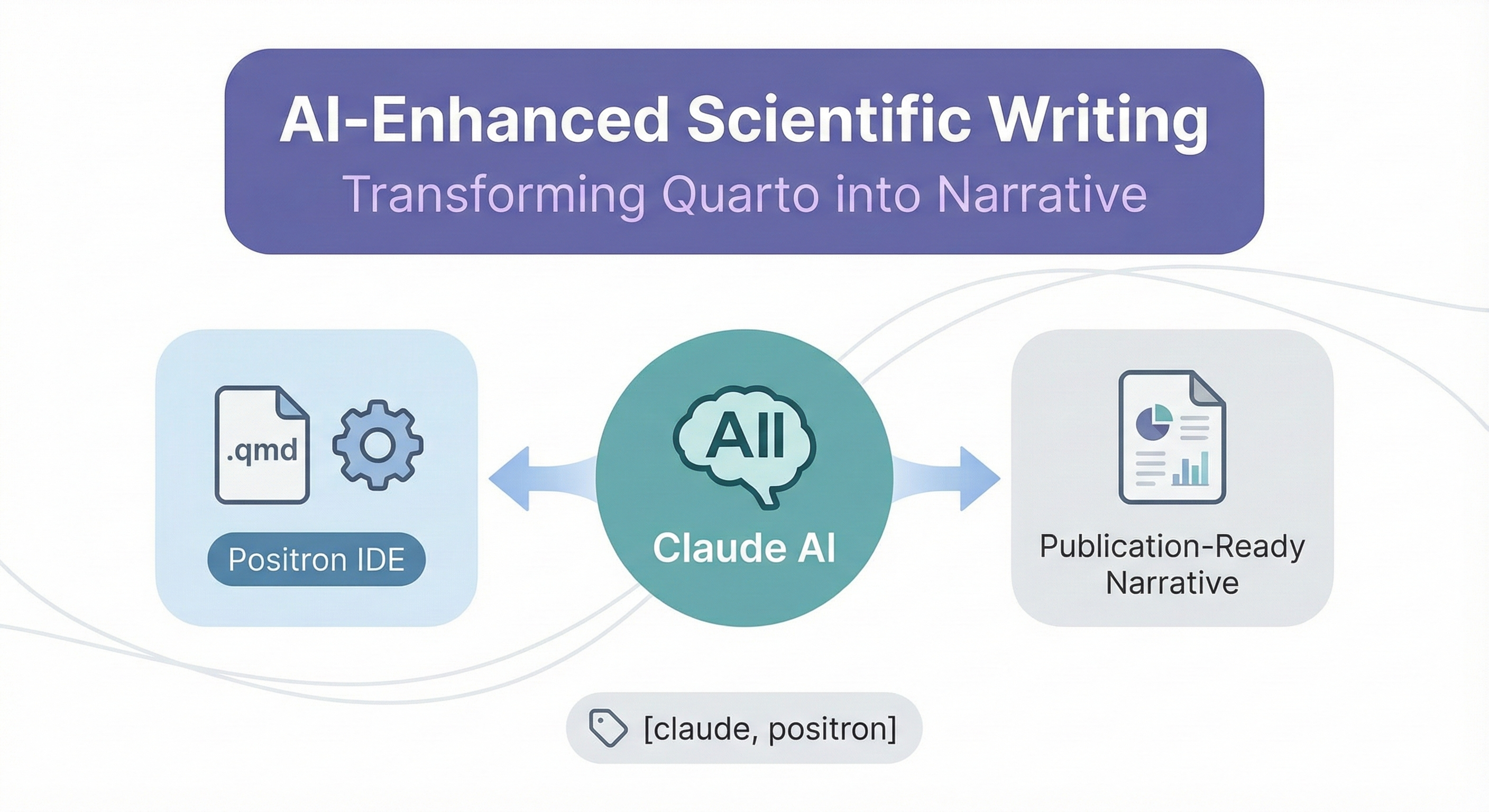 AI-Enhanced Scientific Writing
Transforming Quarto into Narrative

.qmd

Positron IDE

All

Claude AI

Publication-Ready Narrative

[claude, positron]